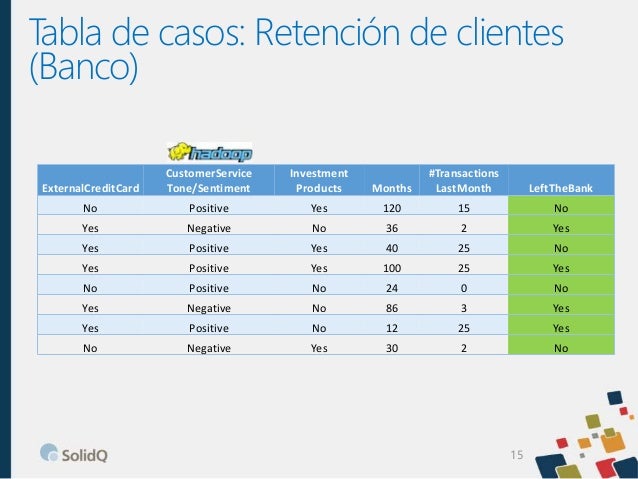 Tabla de casos: Retención de clientes (Banco)

hadoop

| ExternalCreditCard | CustomerService Tone/Sentiment | Investment Products | Months | #Transactions LastMonth | LeftTheBank |
|---|---|---|---|---|---|
| No | Positive | Yes | 120 | 15 | No |
| Yes | Negative | No | 36 | 2 | Yes |
| Yes | Positive | Yes | 40 | 25 | No |
| Yes | Positive | Yes | 100 | 25 | Yes |
| No | Positive | No | 24 | 0 | No |
| Yes | Negative | No | 86 | 3 | Yes |
| Yes | Positive | No | 12 | 25 | Yes |
| No | Negative | Yes | 30 | 2 | No |

SolidQ

15